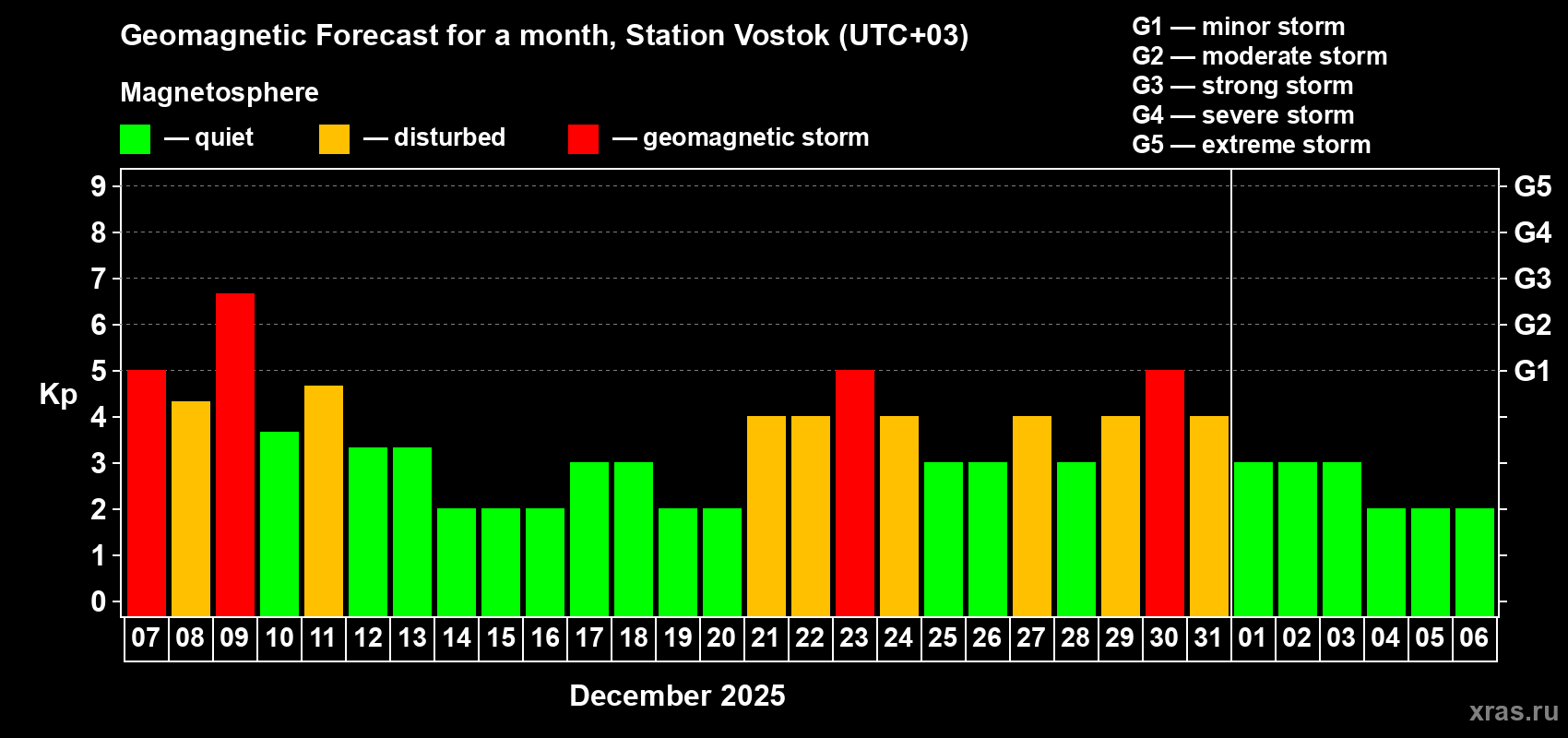 Geomagnetic Forecast for a month, Station Vostok (UTC+03)

Magnetosphere

— quiet — disturbed — geomagnetic storm

G1 — minor storm
G2 — moderate storm
G3 — strong storm
G4 — severe storm
G5 — extreme storm

Kp

9 8 7 6 5 4 3 2 1 0

G5 G4 G3 G2 G1

07 08 09 10 11 12 13 14 15 16 17 18 19 20 21 22 23 24 25 26 27 28 29 30 31 01 02 03 04 05 06

December 2025

xras.ru